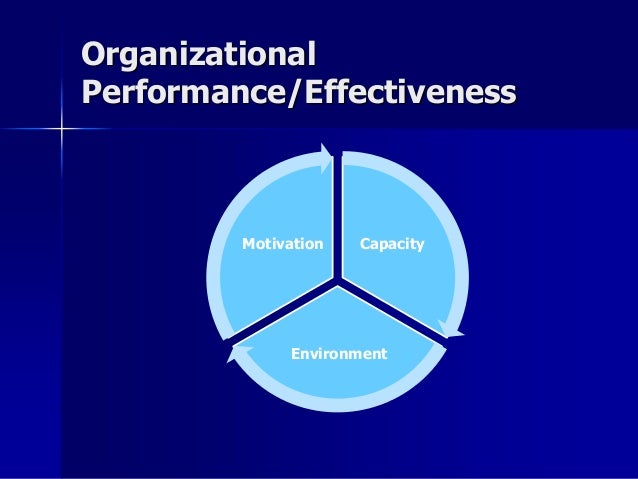 Organizational Performance/Effectiveness

Motivation

Capacity

Environment